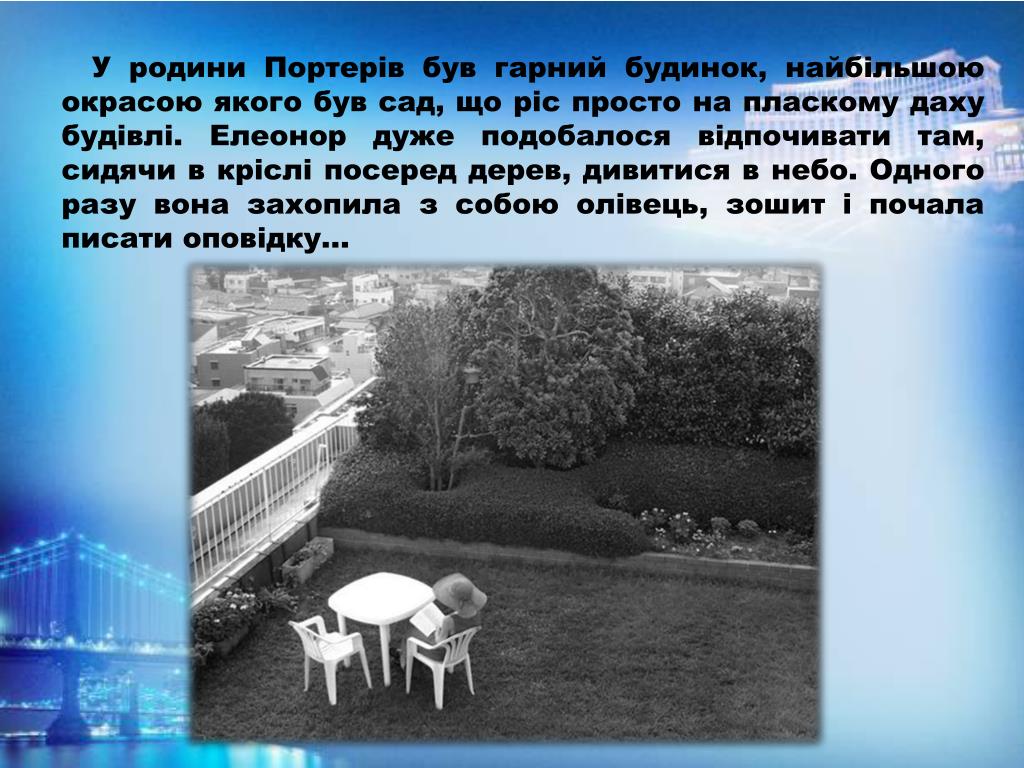 У родини Портерів був гарний будинок, найбільшою окрасою якого був сад, що ріс просто на пласкому даху будівлі. Елеонор дуже подобалося відпочивати там, сидячи в кріслі посеред дерев, дивитися в небо. Одного разу вона захопила з собою олівець, зошит і почала писати оповідку…